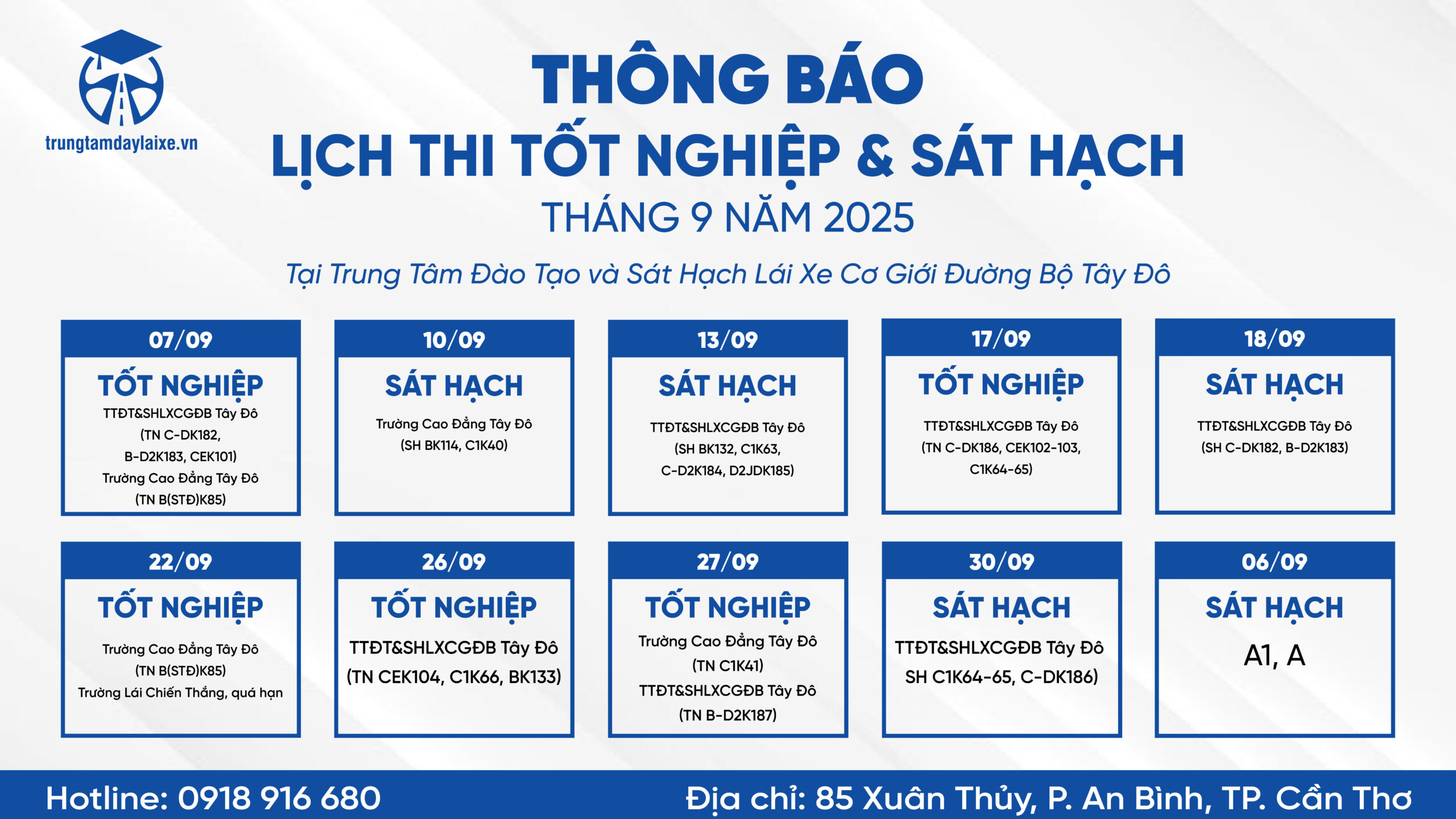 trungtamdaylaixe.vn

THÔNG BÁO
LỊCH THI TỐT NGHIỆP & SÁT HẠCH
THÁNG 9 NĂM 2025

Tại Trung Tâm Đào Tạo và Sát Hạch Lái Xe Cơ Giới Đường Bộ Tây Đô

07/09
TỐT NGHIỆP
TTĐT&SHLXCGĐB Tây Đô (TN C-DK182, B-D2K183, CEK101)
Trường Cao Đẳng Tây Đô (TN B(STĐ)K85)

10/09
SÁT HẠCH
Trường Cao Đẳng Tây Đô (SH BK114, C1K40)

13/09
SÁT HẠCH
TTĐT&SHLXCGĐB Tây Đô (SH BK132, C1K63, C-D2K184, D2JDK185)

17/09
TỐT NGHIỆP
TTĐT&SHLXCGĐB Tây Đô (TN C-DK186, CEK102-103, C1K64-65)

18/09
SÁT HẠCH
TTĐT&SHLXCGĐB Tây Đô (SH C-DK182, B-D2K183)

22/09
TỐT NGHIỆP
Trường Cao Đẳng Tây Đô (TN B(STĐ)K85)
Trường Lái Chiến Thắng, quá hạn

26/09
TỐT NGHIỆP
TTĐT&SHLXCGĐB Tây Đô (TN CEK104, C1K66, BK133)

27/09
TỐT NGHIỆP
Trường Cao Đẳng Tây Đô (TN C1K41)
TTĐT&SHLXCGĐB Tây Đô (TN B-D2K187)

30/09
SÁT HẠCH
TTĐT&SHLXCGĐB Tây Đô SH C1K64-65, C-DK186)

06/09
SÁT HẠCH
A1, A

Hotline: 0918 916 680
Địa chỉ: 85 Xuân Thủy, P. An Bình, TP. Cần Thơ